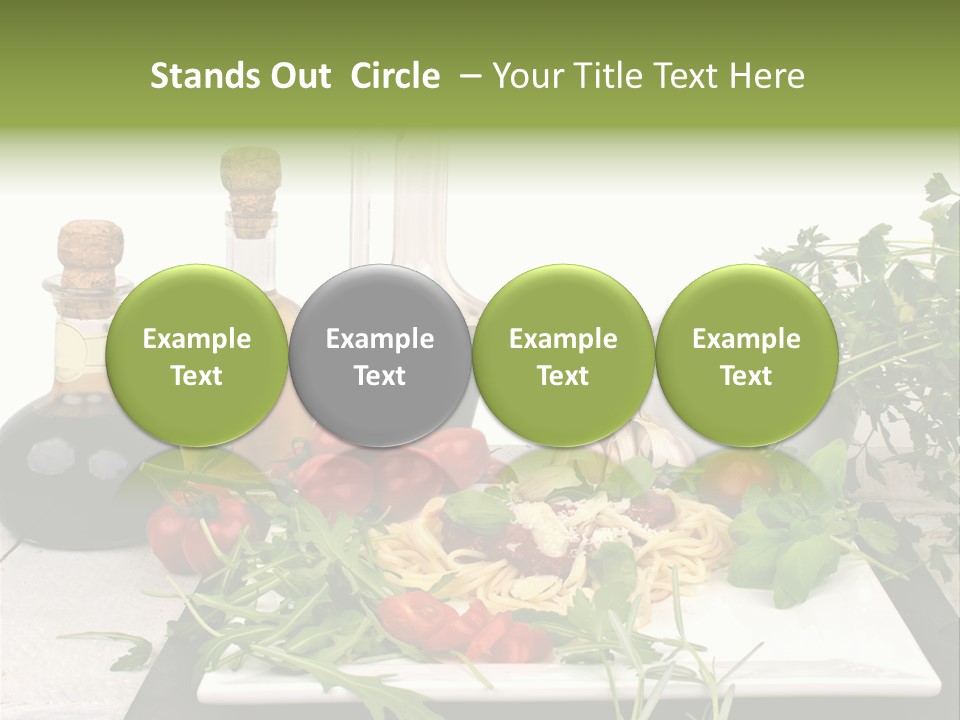 Stands Out Circle – Your Title Text Here

Example Text

Example Text

Example Text

Example Text